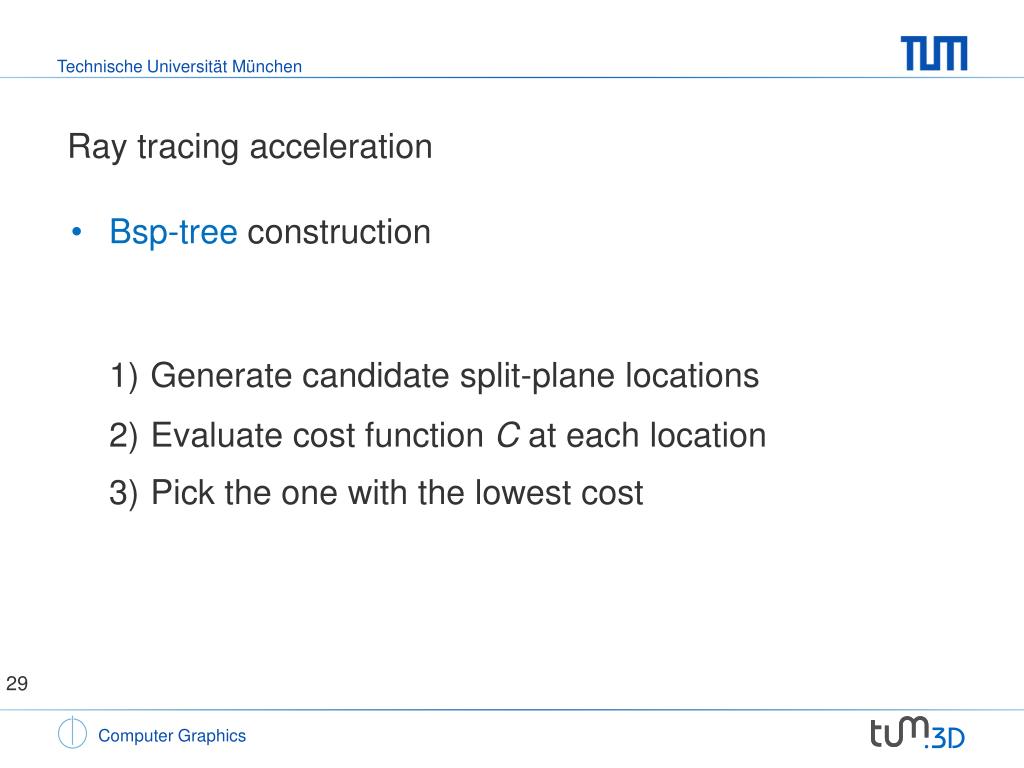 Technische Universität München

TUM

Ray tracing acceleration

• Bsp-tree construction

1) Generate candidate split-plane locations
2) Evaluate cost function $C$ at each location
3) Pick the one with the lowest cost

29

Computer Graphics

tum.3D